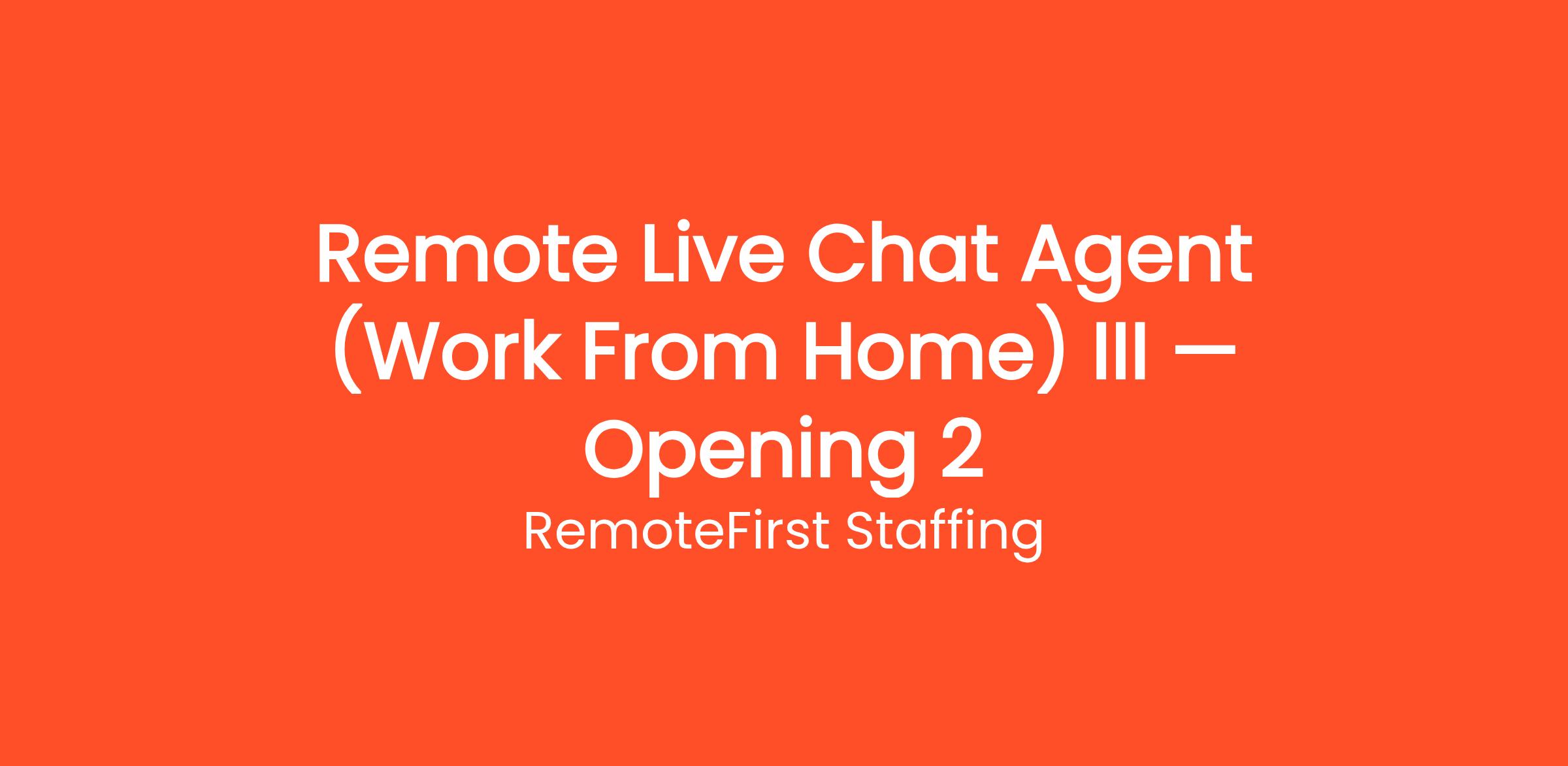 Remote Live Chat Agent (Work From Home) III — Opening 2

RemoteFirst Staffing